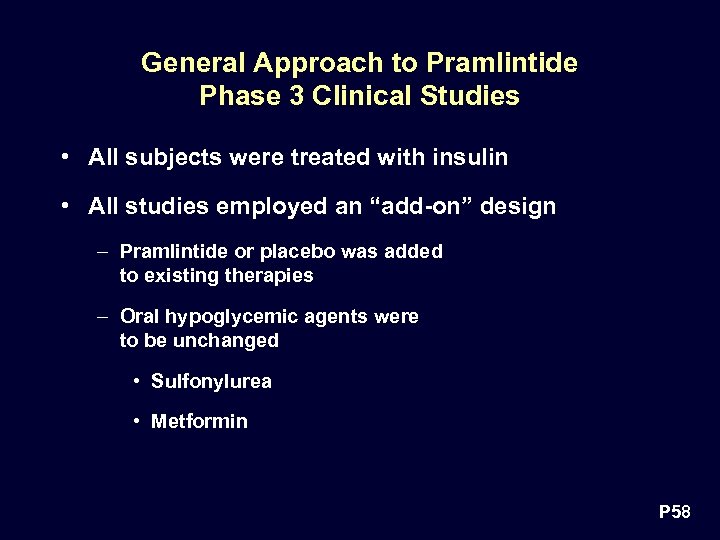 General Approach to Pramlintide
Phase 3 Clinical Studies

• All subjects were treated with insulin

• All studies employed an “add-on” design

– Pramlintide or placebo was added to existing therapies

– Oral hypoglycemic agents were to be unchanged

• Sulfonylurea

• Metformin

P58